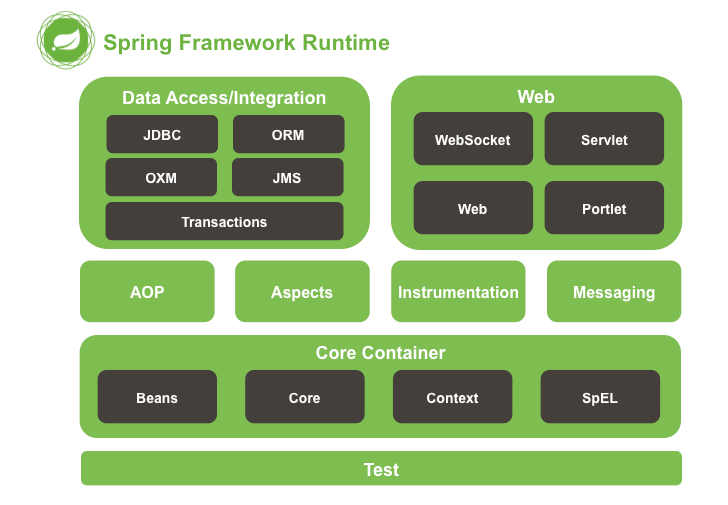 Spring Framework Runtime

Data Access/Integration

JDBC

ORM

OXM

JMS

Transactions

Web

WebSocket

Servlet

Web

Portlet

AOP

Aspects

Instrumentation

Messaging

Core Container

Beans

Core

Context

SpEL

Test